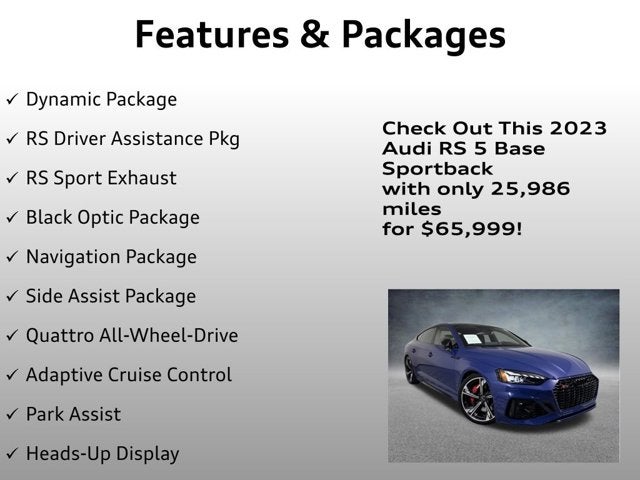 Features & Packages

✓ Dynamic Package

✓ RS Driver Assistance Pkg

✓ RS Sport Exhaust

✓ Black Optic Package

✓ Navigation Package

✓ Side Assist Package

✓ Quattro All-Wheel-Drive

✓ Adaptive Cruise Control

✓ Park Assist

✓ Heads-Up Display

Check Out This 2023 Audi RS 5 Base Sportback with only 25,986 miles for $65,999!